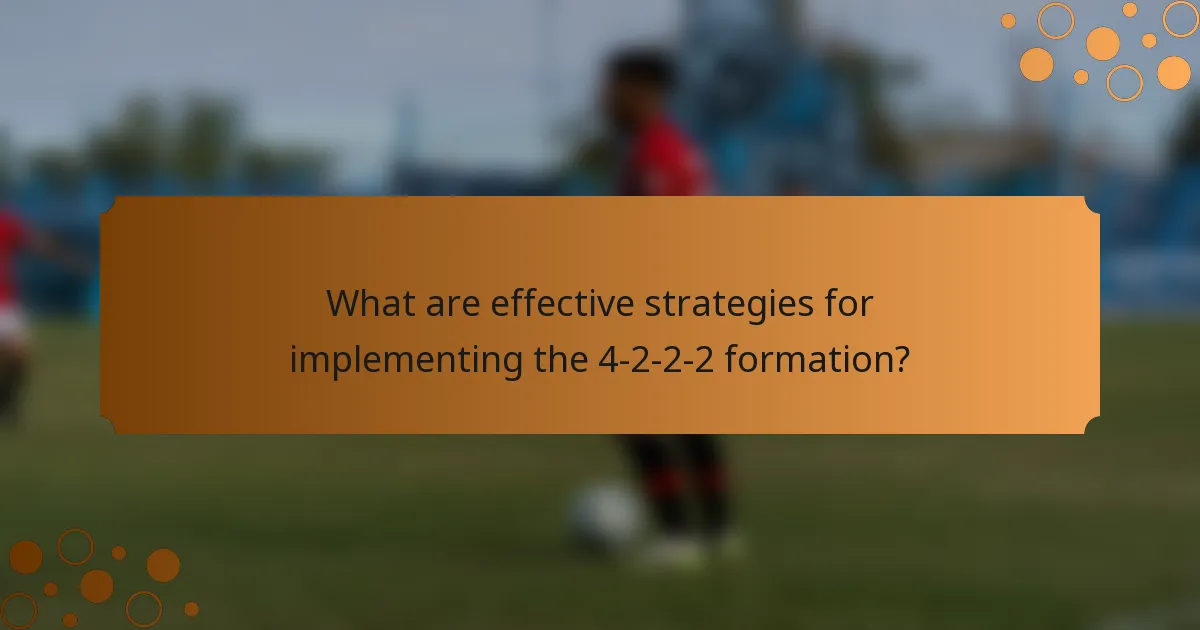 What are effective strategies for implementing the 4-2-2-2 formation?